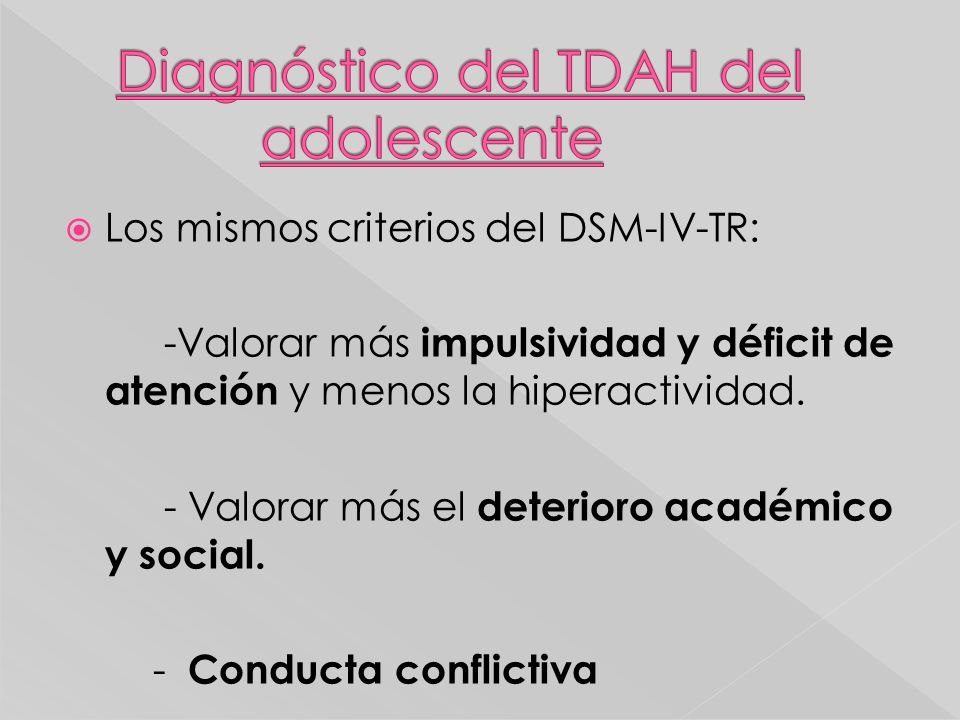 Diagnóstico del TDAH del adolescente

Los mismos criterios del DSM-IV-TR:

-Valorar más impulsividad y déficit de atención y menos la hiperactividad.

- Valorar más el deterioro académico y social.

- Conducta conflictiva